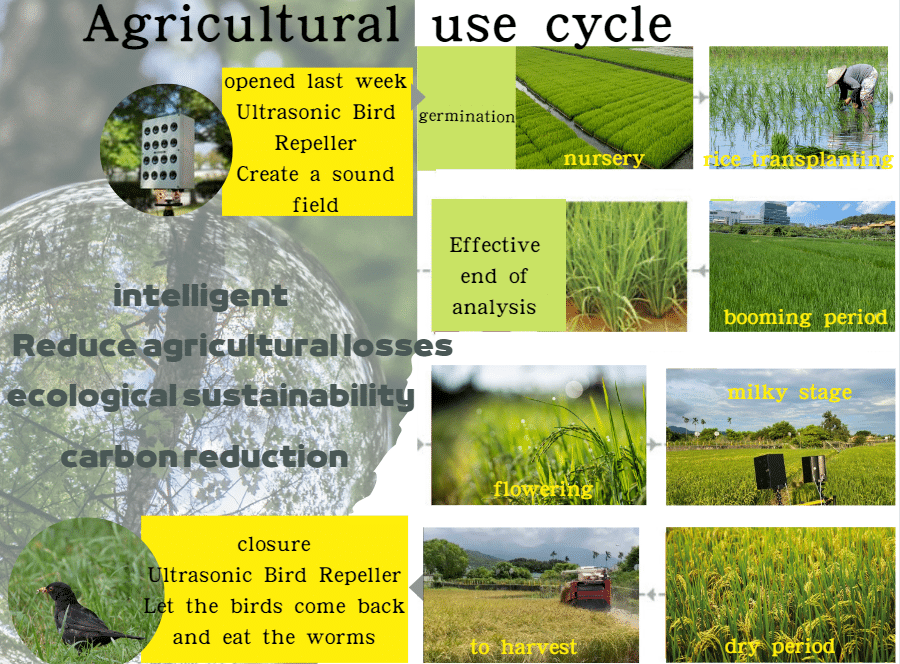 Agricultural use cycle

opened last week
Ultrasonic Bird Repeller
Create a sound field

germination

nursery

rice transplanting

Effective end of analysis

booming period

intelligent
Reduce agricultural losses
ecological sustainability
carbon reduction

flowering

milky stage

closure
Ultrasonic Bird Repeller
Let the birds come back and eat the worms

to harvest

dry period